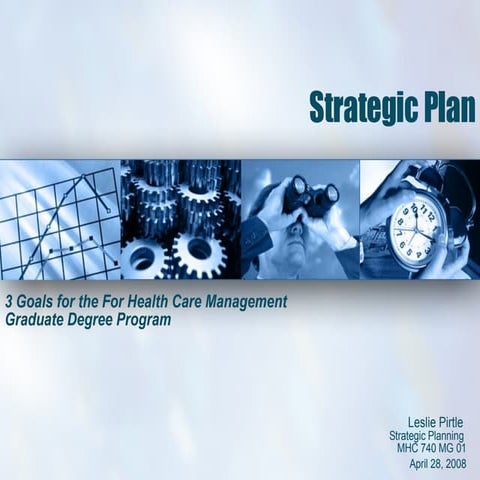 Strategic Plan

3 Goals for the For Health Care Management Graduate Degree Program

Leslie Pirtle
Strategic Planning
MHC 740 MG 01
April 28, 2008